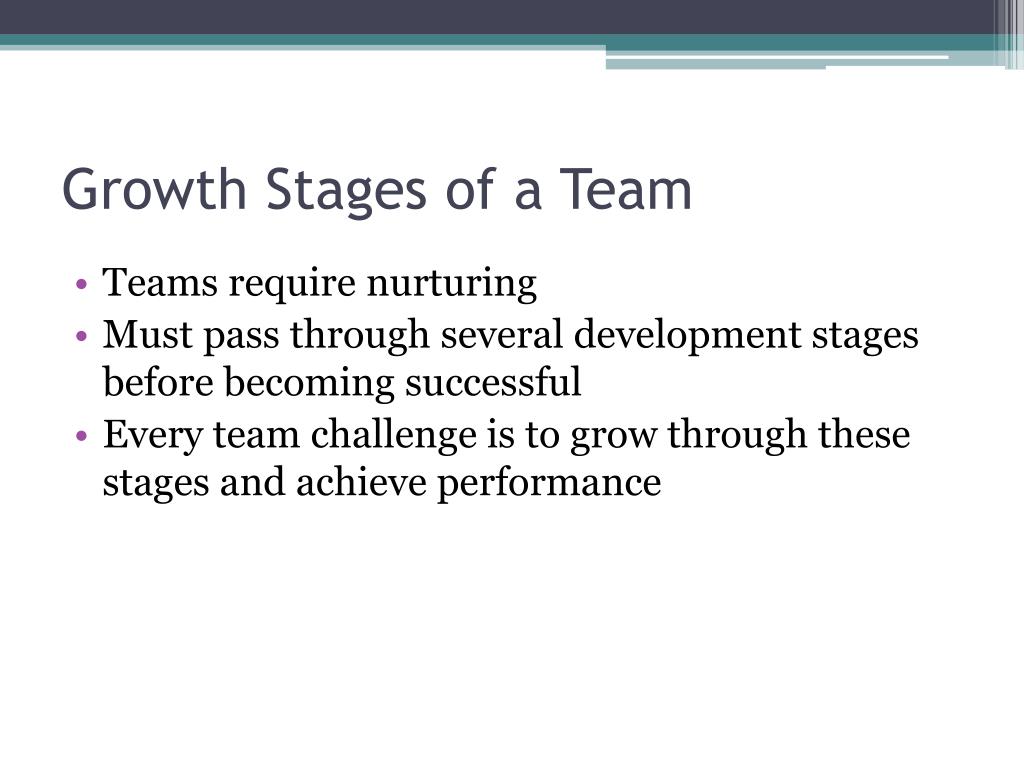 Growth Stages of a Team

• Teams require nurturing
• Must pass through several development stages before becoming successful
• Every team challenge is to grow through these stages and achieve performance